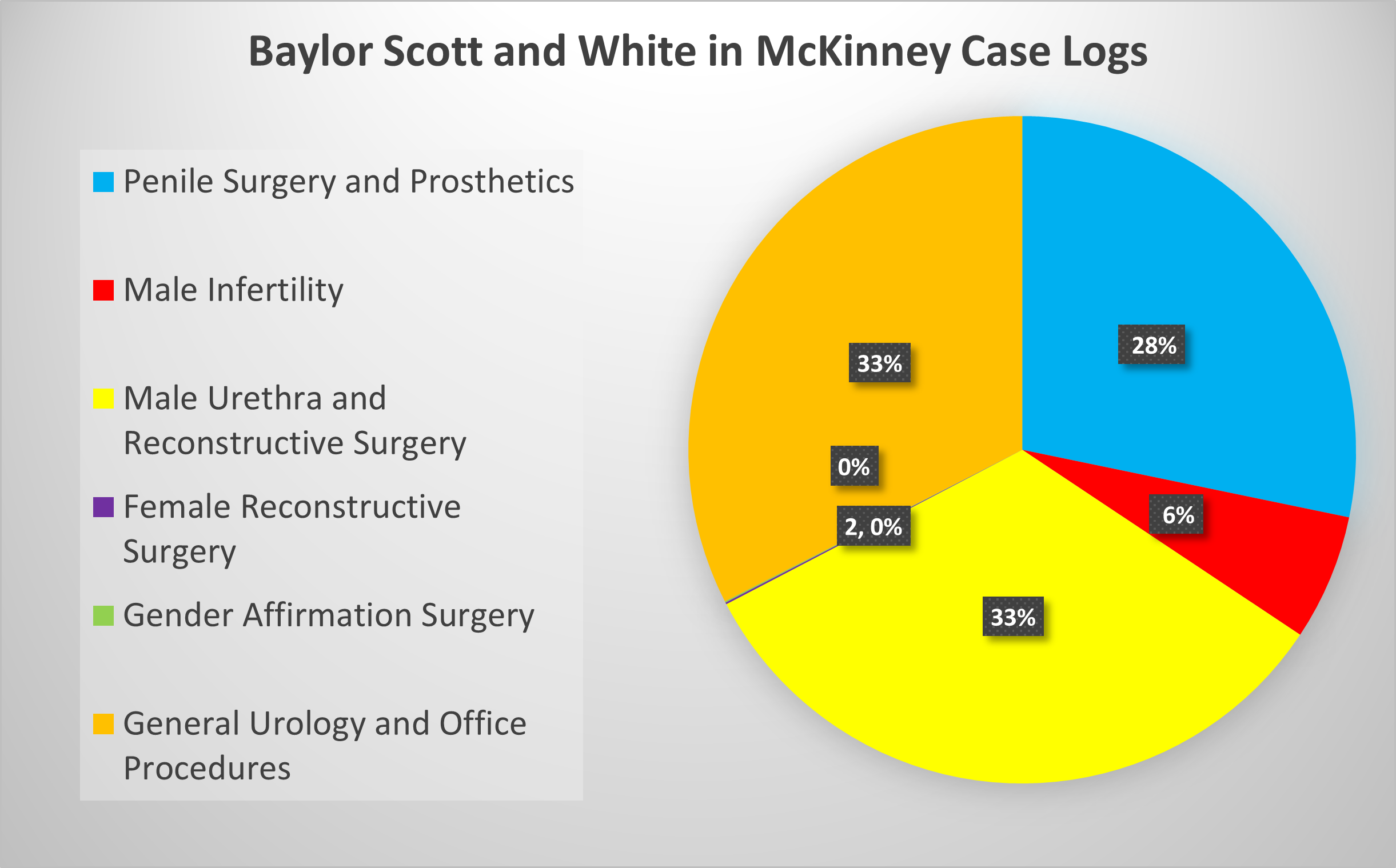 Baylor Scott and White in McKinney Case Logs

Penile Surgery and Prosthetics

Male Infertility

Male Urethra and Reconstructive Surgery

Female Reconstructive Surgery

Gender Affirmation Surgery

General Urology and Office Procedures

28%

6%

33%

2, 0%

0%

33%